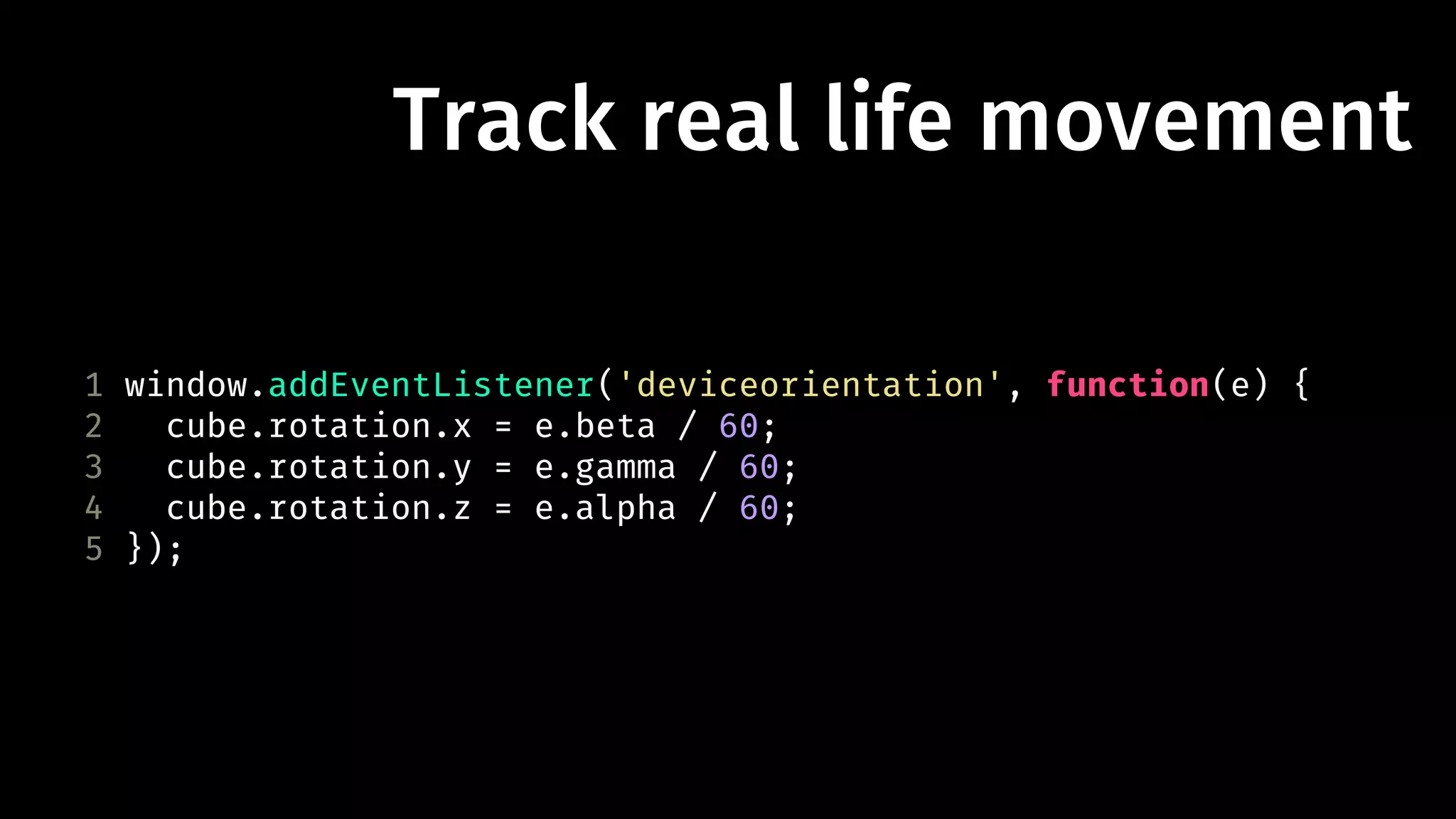 Track real life movement

1 window.addEventListener('deviceorientation', function(e) {
2   cube.rotation.x = e.beta / 60;
3   cube.rotation.y = e.gamma / 60;
4   cube.rotation.z = e.alpha / 60;
5 });